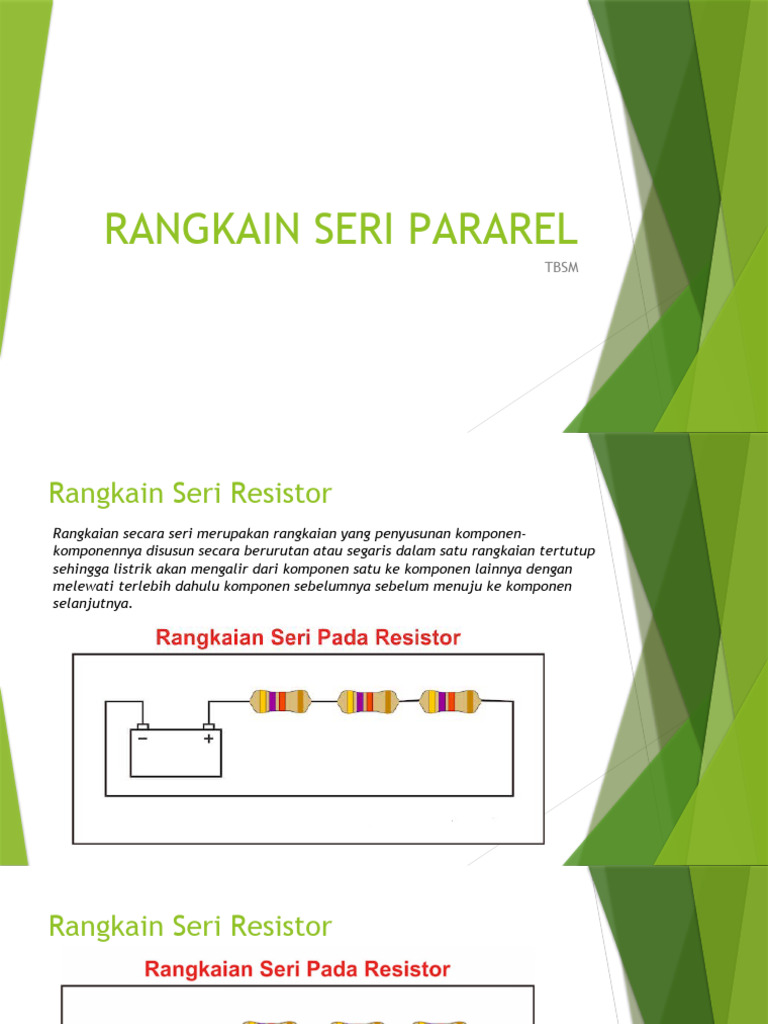 RANGKAIN SERI PARAREL

TBSM

Rangkain Seri Resistor

Rangkaian secara seri merupakan rangkaian yang penyusunan komponen-komponennya disusun secara berurutan atau segaris dalam satu rangkaian tertutup sehingga listrik akan mengalir dari komponen satu ke komponen lainnya dengan melewati terlebih dahulu komponen sebelumnya sebelum menuju ke komponen selanjutnya.

Rangkaian Seri Pada Resistor

−
+

Rangkain Seri Resistor

Rangkaian Seri Pada Resistor